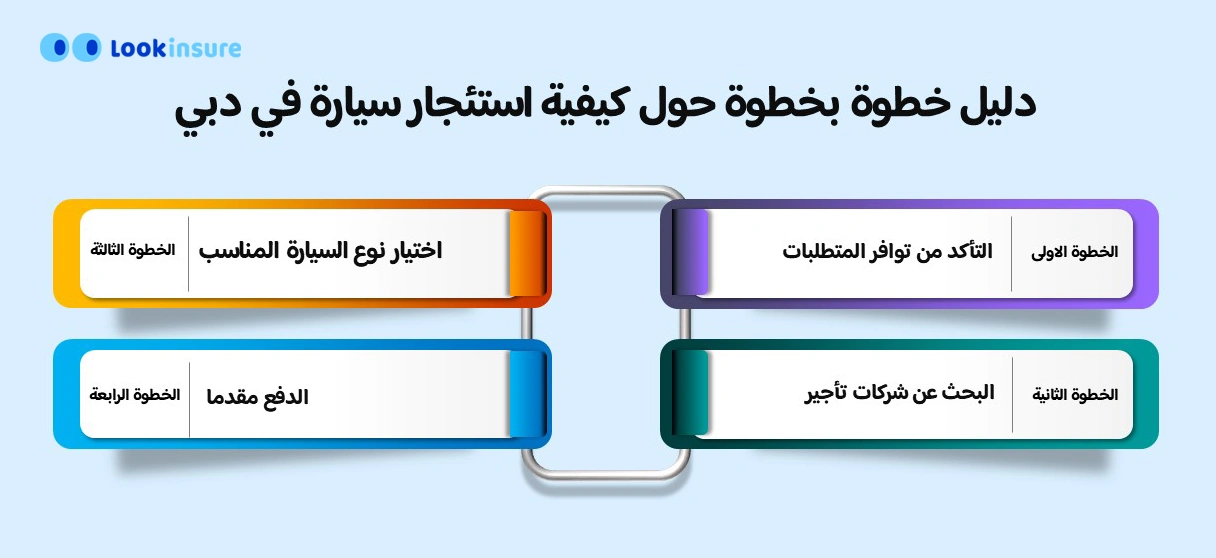 Lookinsure

دليل خطوة بخطوة حول كيفية استئجار سيارة في دبي

الخطوة الاولى
التأكد من توافر المتطلبات

الخطوة الثانية
البحث عن شركات تأجير

الخطوة الثالثة
اختيار نوع السيارة المناسب

الخطوة الرابعة
الدفع مقدما